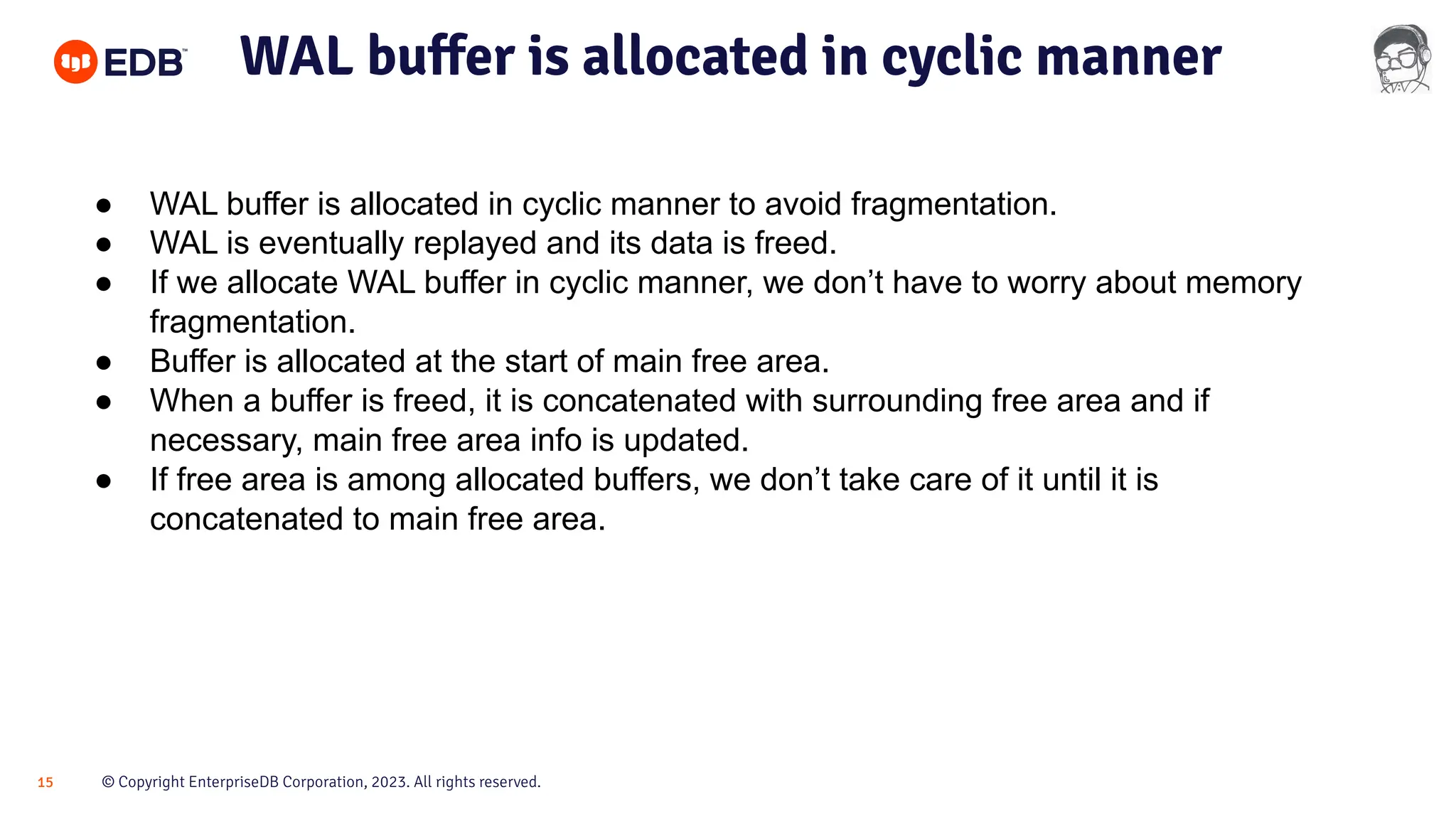 EDB™

WAL buffer is allocated in cyclic manner

- WAL buffer is allocated in cyclic manner to avoid fragmentation.
- WAL is eventually replayed and its data is freed.
- If we allocate WAL buffer in cyclic manner, we don’t have to worry about memory fragmentation.
- Buffer is allocated at the start of main free area.
- When a buffer is freed, it is concatenated with surrounding free area and if necessary, main free area info is updated.
- If free area is among allocated buffers, we don’t take care of it until it is concatenated to main free area.

15

© Copyright EnterpriseDB Corporation, 2023. All rights reserved.